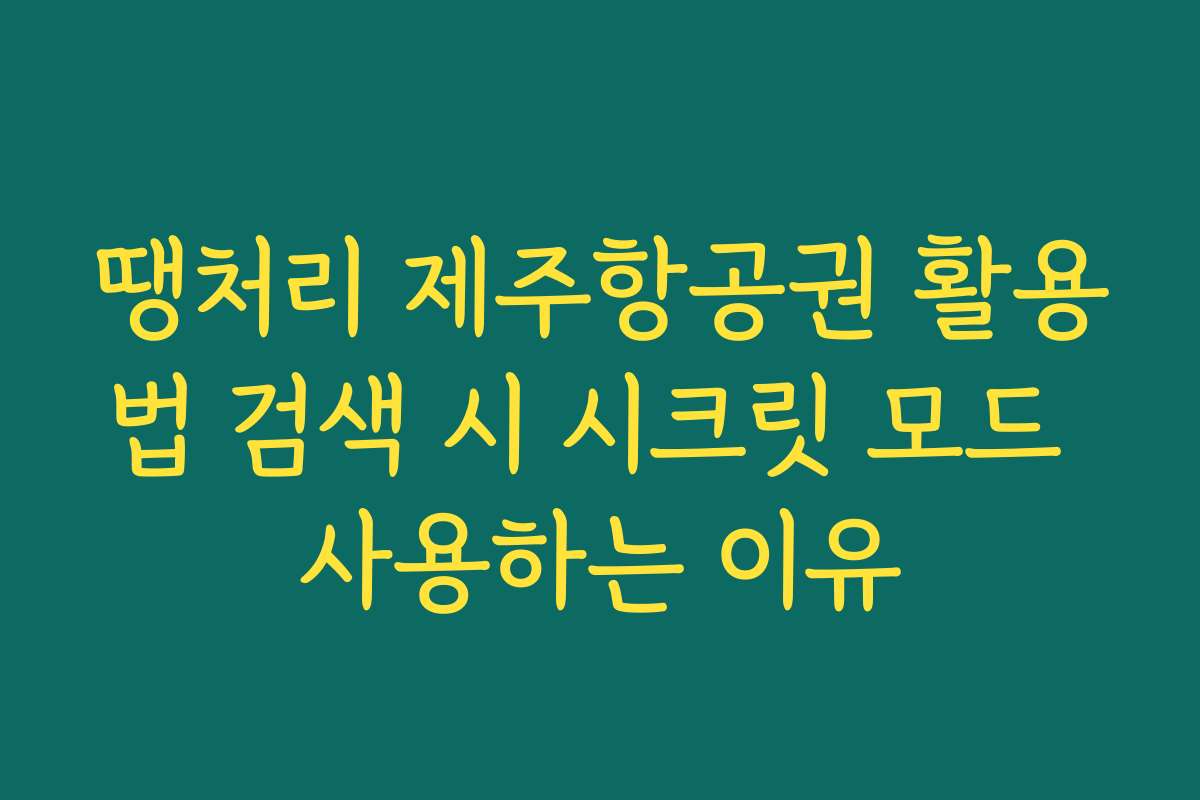 땡처리 제주항공권 활용법 검색 시 시크릿 모드 사용하는 이유